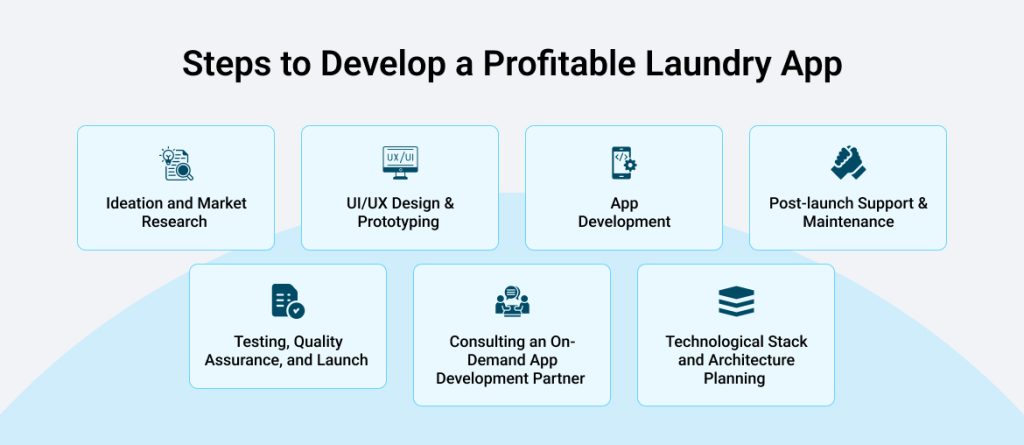 Steps to Develop a Profitable Laundry App

Ideation and Market Research

UX/UI

UI/UX Design & Prototyping

App Development

Post-launch Support & Maintenance

Testing, Quality Assurance, and Launch

Consulting an On-Demand App Development Partner

Technological Stack and Architecture Planning